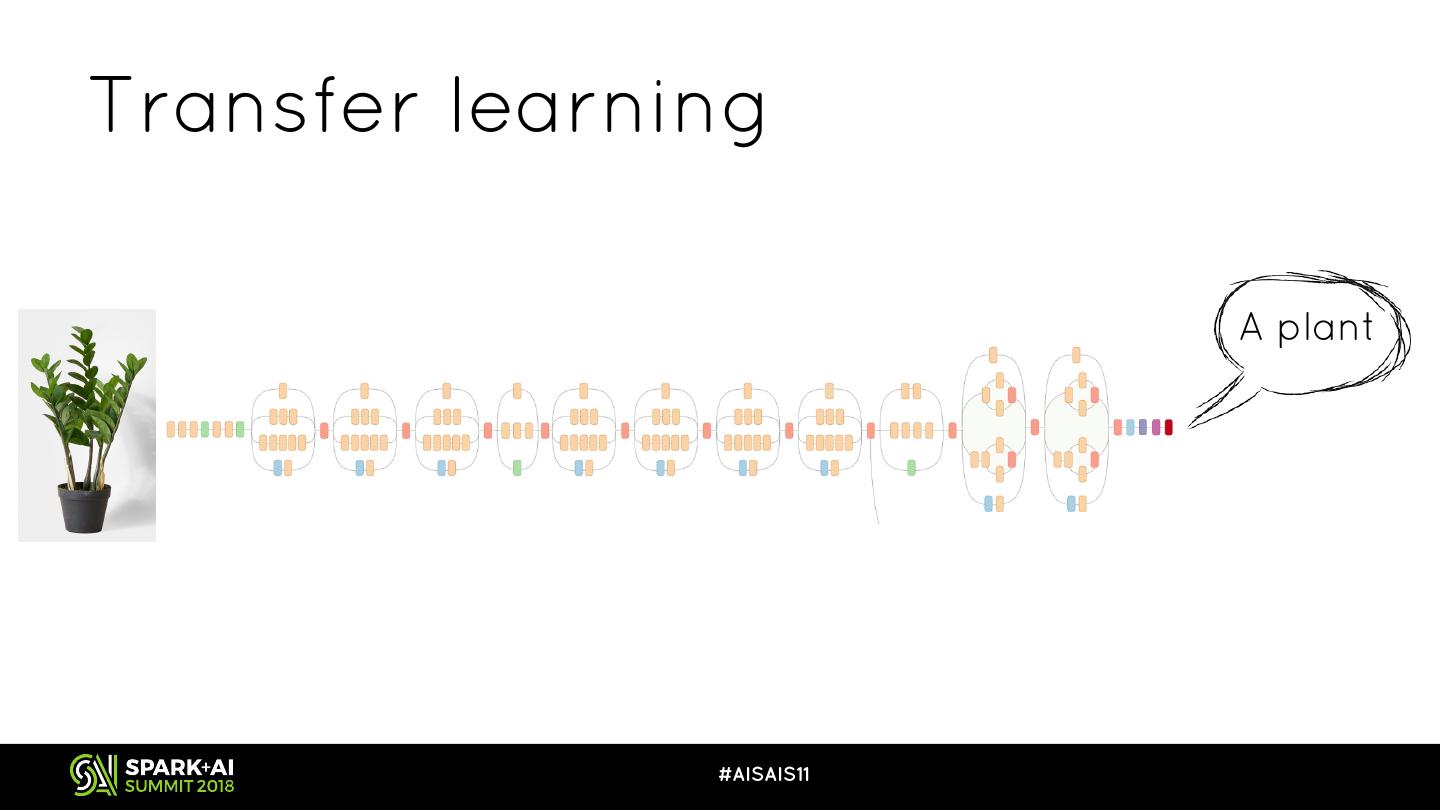 Transfer learning

A plant

SPARK+AI SUMMIT 2018

#AISAIS11